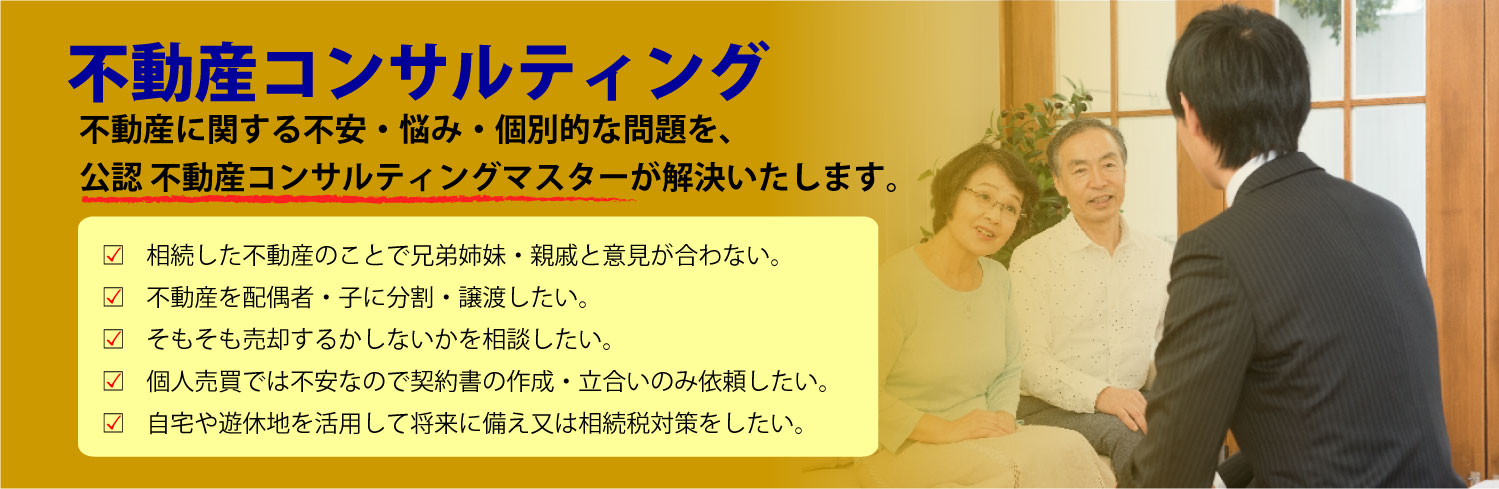 不動産コンサルティング

不動産に関する不安・悩み・個別的な問題を、
公認 不動産コンサルティングマスターが解決いたします。

☑ 相続した不動産のことで兄弟姉妹・親戚と意見が合わない。
☑ 不動産を配偶者・子に分割・譲渡したい。
☑ そもそも売却するかしないかを相談したい。
☑ 個人売買では不安なので契約書の作成・立合いのみ依頼したい。
☑ 自宅や遊休地を活用して将来に備え又は相続税対策をしたい。